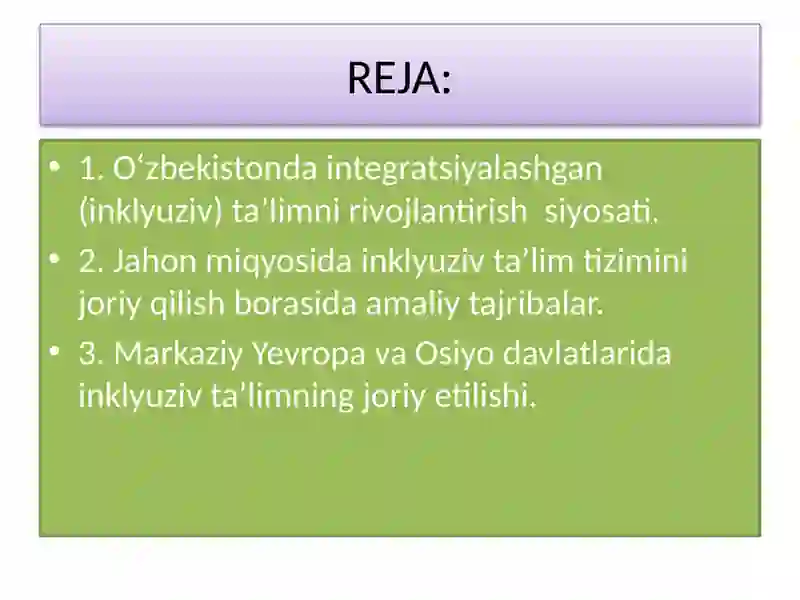 REJA:

• 1. O‘zbekistonda integratsiyalashgan (inklyuziv) ta’limni rivojlantirish siyosati.
• 2. Jahon miqyosida inklyuziv ta’lim tizimini joriy qilish borasida amaliy tajribalar.
• 3. Markaziy Yevropa va Osiyo davlatlarida inklyuziv ta’limning joriy etilishi.